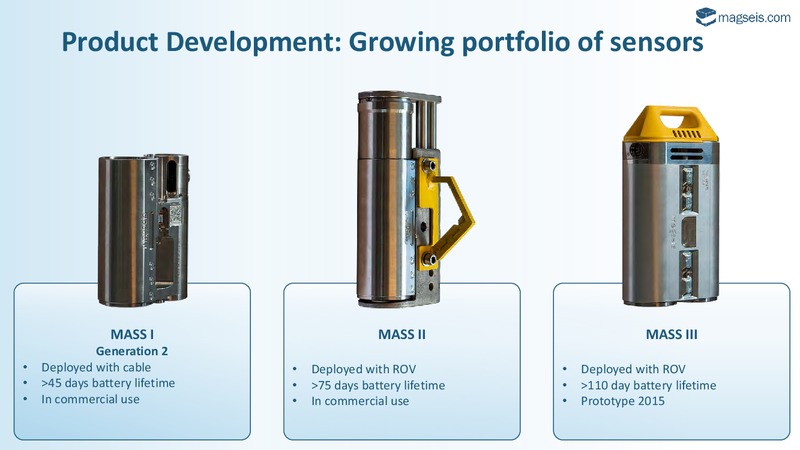 magseis.com

Product Development: Growing portfolio of sensors

MASS I
Generation 2
• Deployed with cable
• >45 days battery lifetime
• In commercial use

MASS II
• Deployed with ROV
• >75 days battery lifetime
• In commercial use

MASS III
• Deployed with ROV
• >110 day battery lifetime
• Prototype 2015